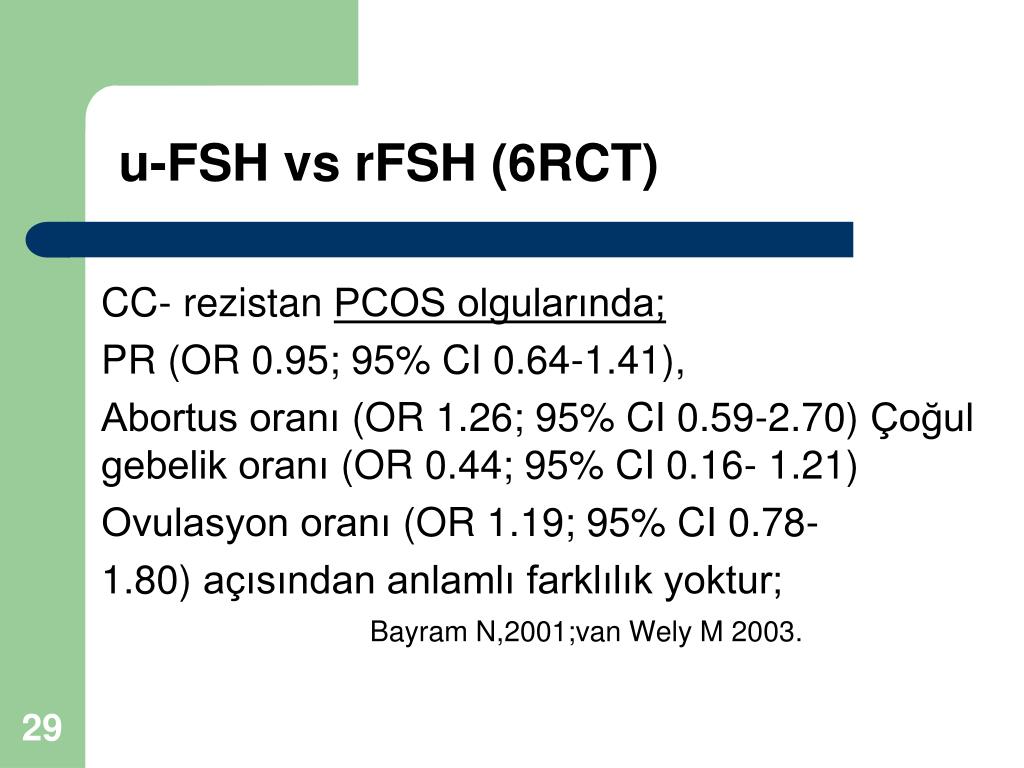 u-FSH vs rFSH (6RCT)

CC- rezistan PCOS olgularında;

PR (OR 0.95; 95% CI 0.64-1.41),

Abortus oranı (OR 1.26; 95% CI 0.59-2.70) Çoğul gebelik oranı (OR 0.44; 95% CI 0.16- 1.21)

Ovulasyon oranı (OR 1.19; 95% CI 0.78-

1.80) açısından anlamlı farklılık yoktur;

Bayram N,2001;van Wely M 2003.

29